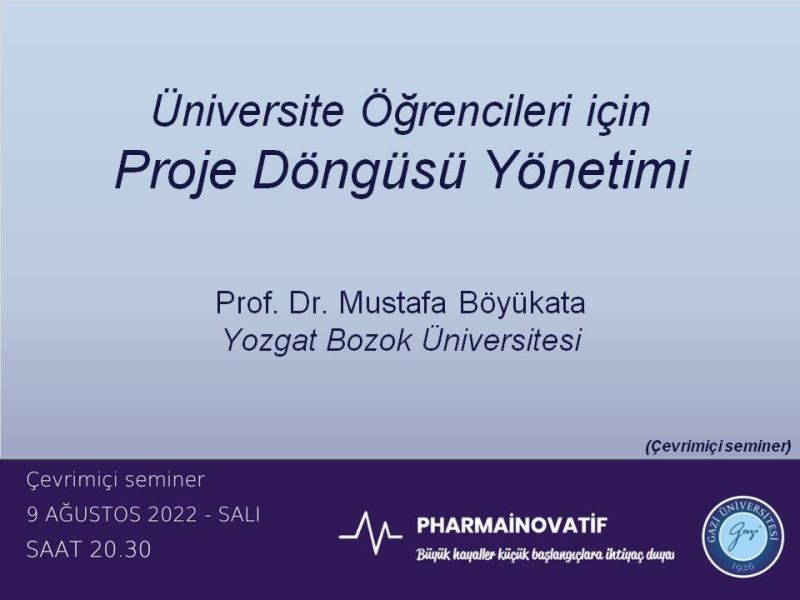 Üniversite Öğrencileri için
Proje Döngüsü Yönetimi

Prof. Dr. Mustafa Böyükata
Yozgat Bozok Üniversitesi

(Çevrimiçi seminer)

Çevrimiçi seminer
9 AĞUSTOS 2022 - SALI
SAAT 20.30

PHARMAİNOVATİF
Büyük hayaller küçük başlangıçlara ihtiyaç duyar

GAZİ ÜNİVERSİTESİ
Gazi
1926